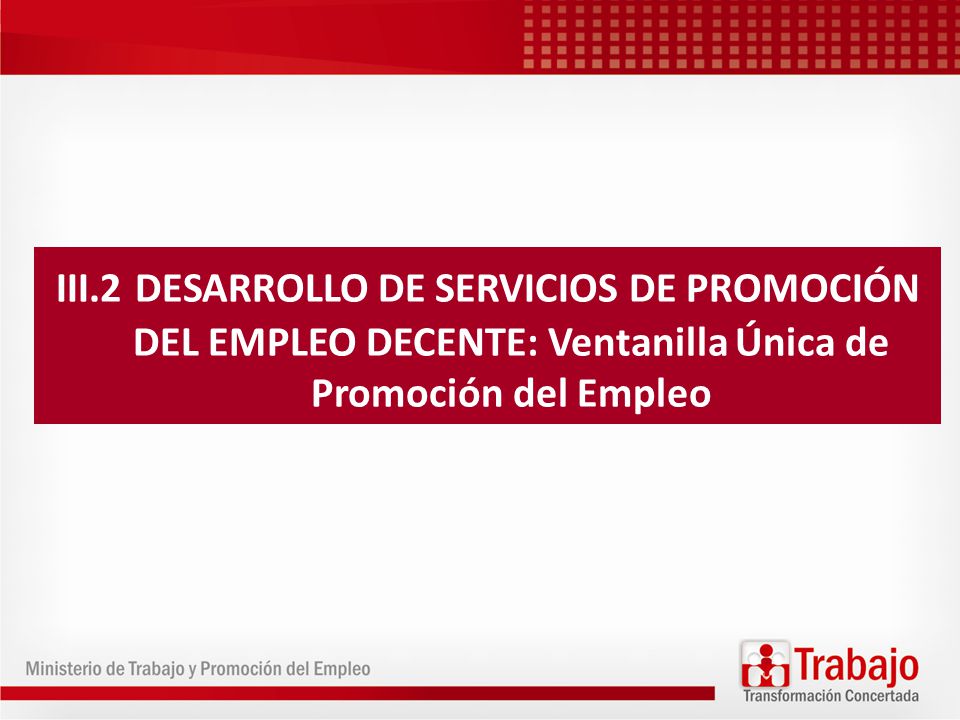 III.2 DESARROLLO DE SERVICIOS DE PROMOCIÓN DEL EMPLEO DECENTE: Ventanilla Única de Promoción del Empleo

Ministerio de Trabajo y Promoción del Empleo

Trabajo
Transformación Concertada